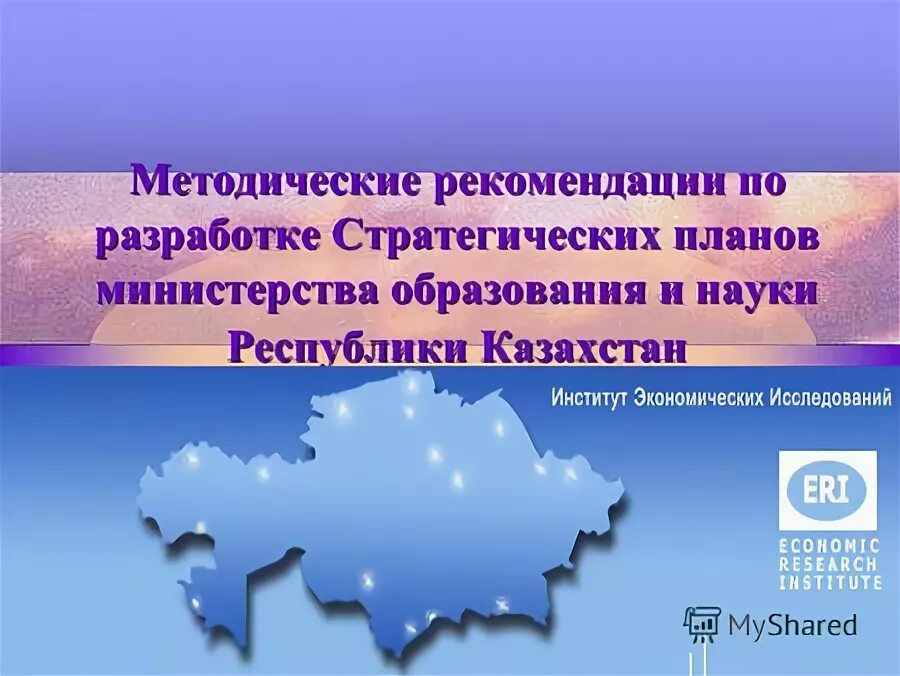 Методические рекомендации по разработке Стратегических планов министерства образования и науки Республики Казахстан

Институт Экономических Исследований

ERI

ECONOMIC RESEARCH INSTITUTE

MyShared